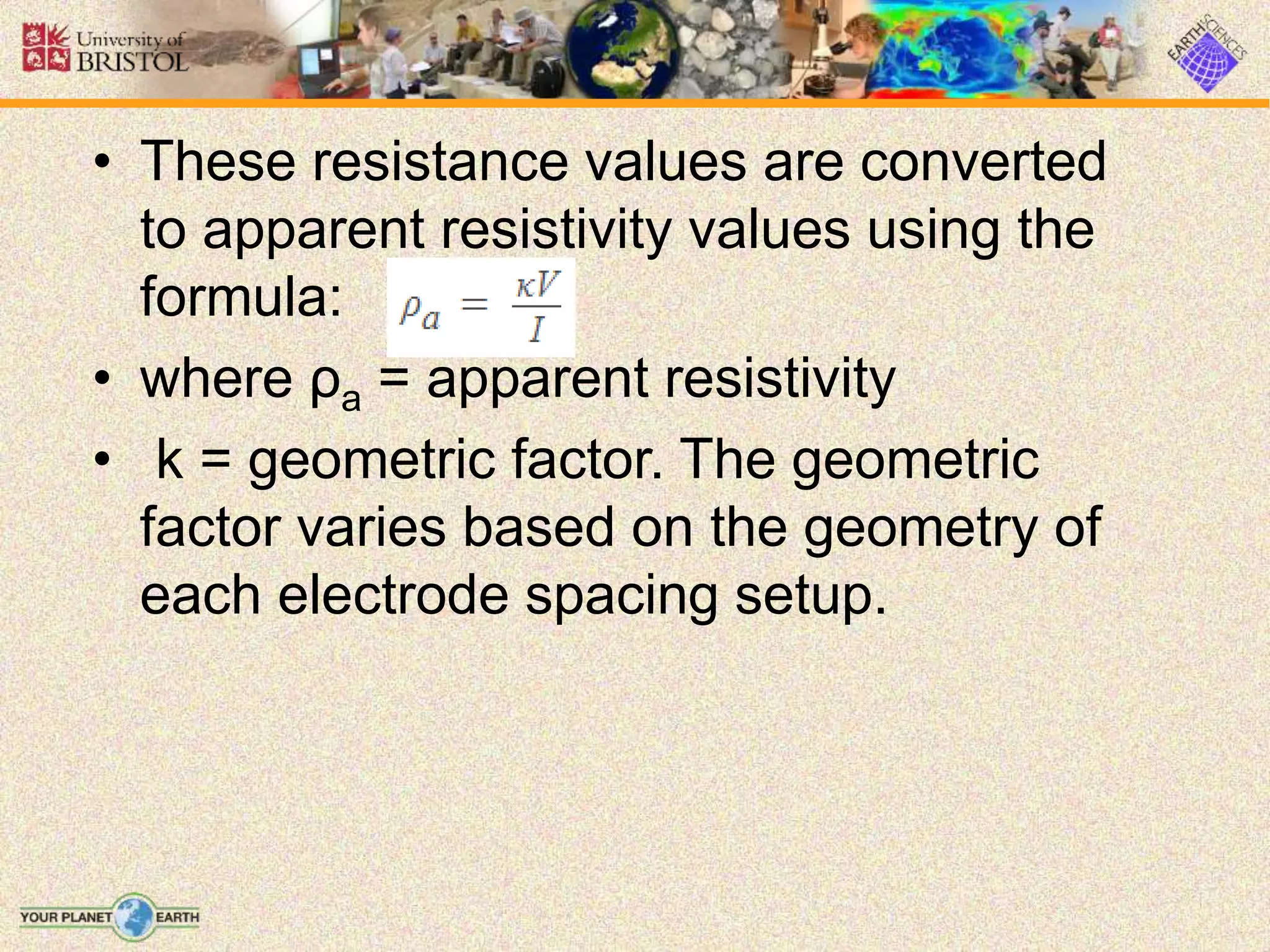 University of BRISTOL

EARTH SCIENCES

• These resistance values are converted to apparent resistivity values using the formula: $\rho_a = \frac{\kappa V}{I}$

• where $\rho_a$ = apparent resistivity

• k = geometric factor. The geometric factor varies based on the geometry of each electrode spacing setup.

YOUR PLANET EARTH